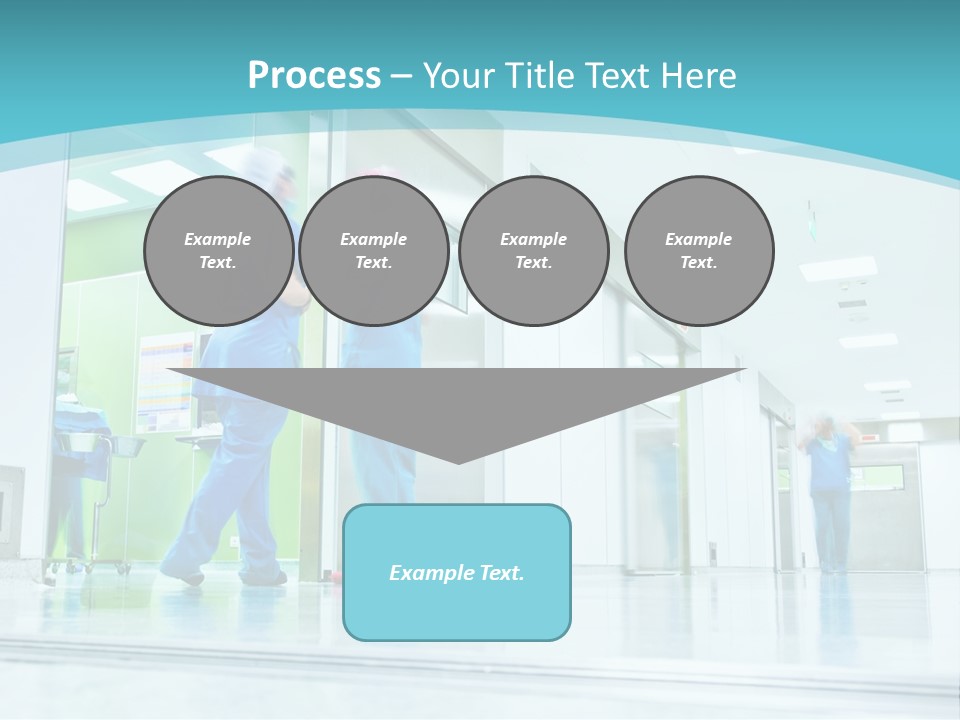 Process – Your Title Text Here

Example Text.

Example Text.

Example Text.

Example Text.

Example Text.